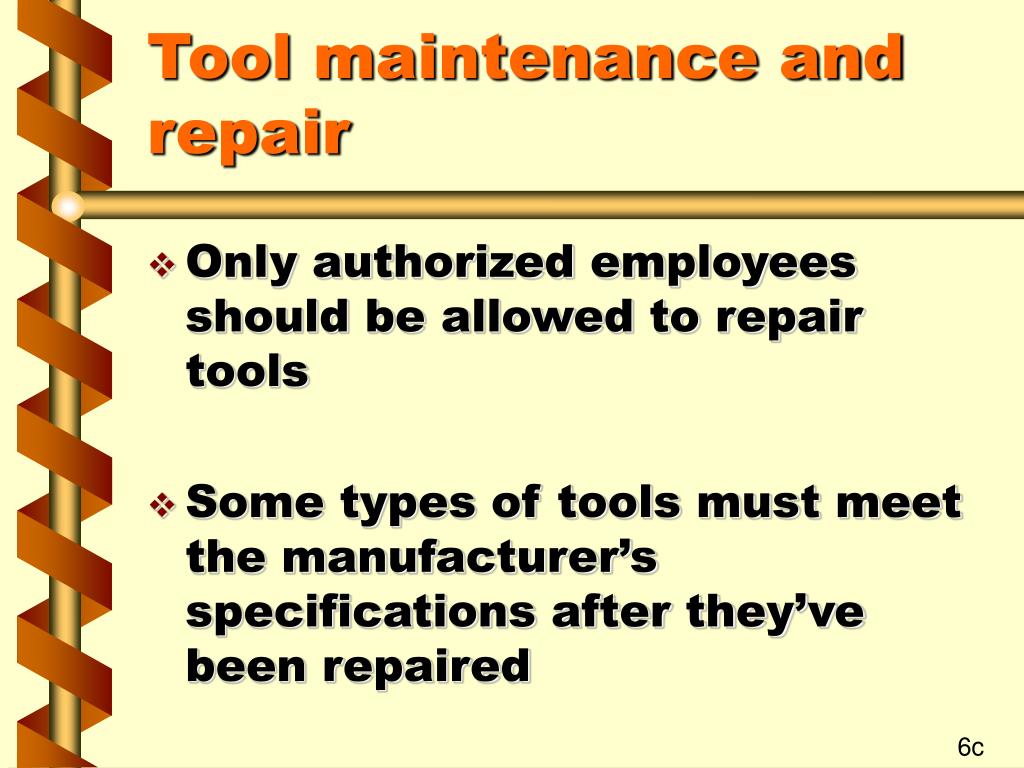 Tool maintenance and repair

❖ Only authorized employees should be allowed to repair tools

❖ Some types of tools must meet the manufacturer’s specifications after they’ve been repaired

6c